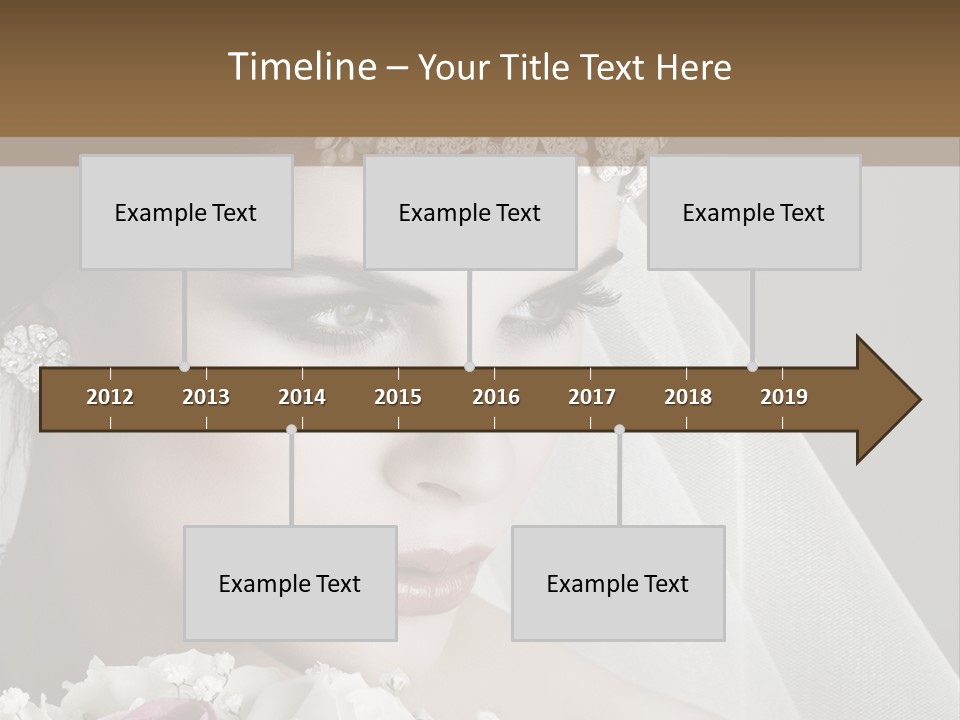 Timeline – Your Title Text Here

Example Text

Example Text

Example Text

2012 2013 2014 2015 2016 2017 2018 2019

Example Text

Example Text